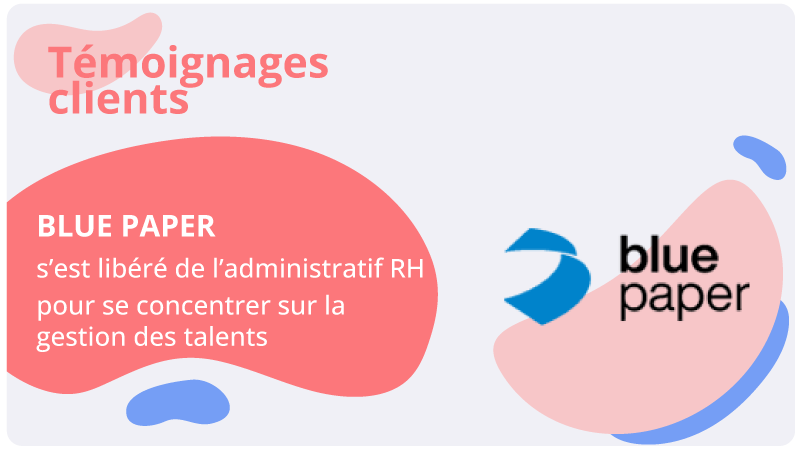 Témoignages clients

BLUE PAPER

s'est libéré de l'administratif RH pour se concentrer sur la gestion des talents

blue paper